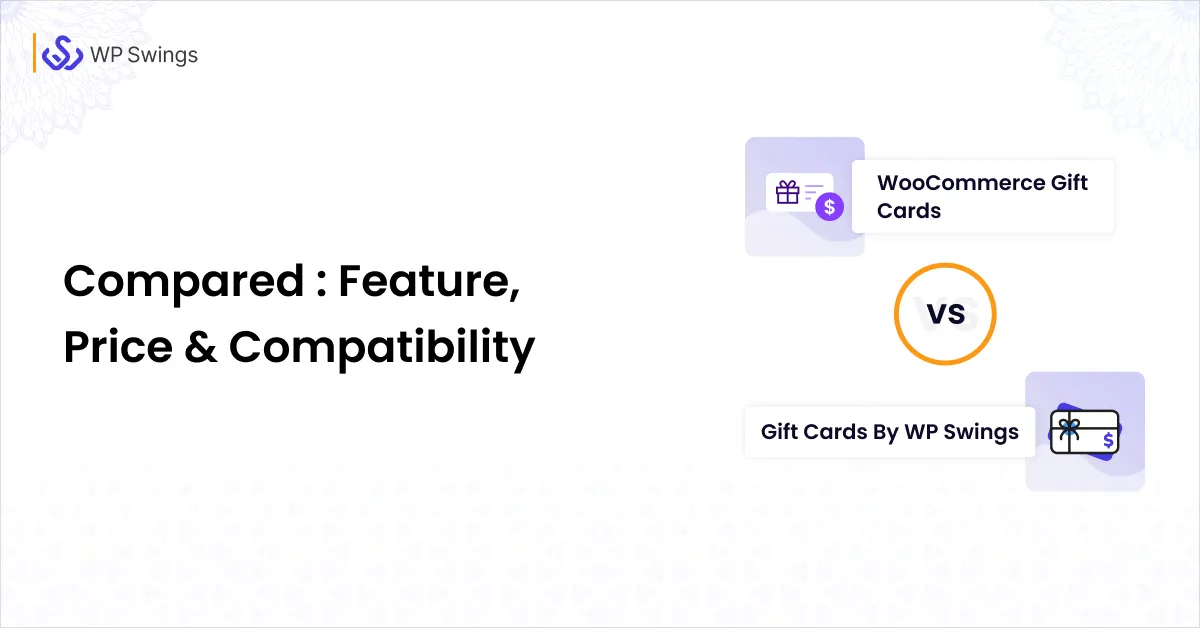 WP Swings

Compared : Feature, Price & Compatibility

WooCommerce Gift Cards

VS

Gift Cards By WP Swings